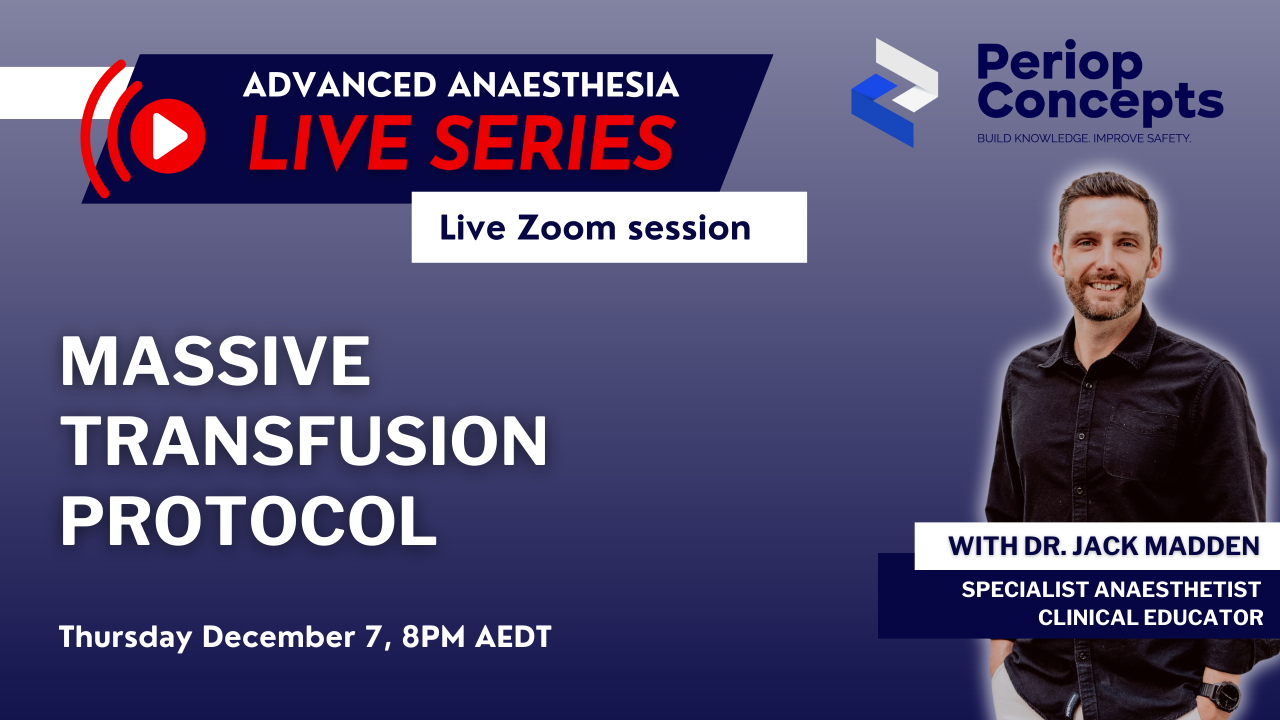 ADVANCED ANAESTHESIA
LIVE SERIES

Live Zoom session

Periop Concepts
BUILD KNOWLEDGE. IMPROVE SAFETY.

MASSIVE TRANSFUSION PROTOCOL

Thursday December 7, 8PM AEDT

WITH DR. JACK MADDEN
SPECIALIST ANAESTHETIST
CLINICAL EDUCATOR